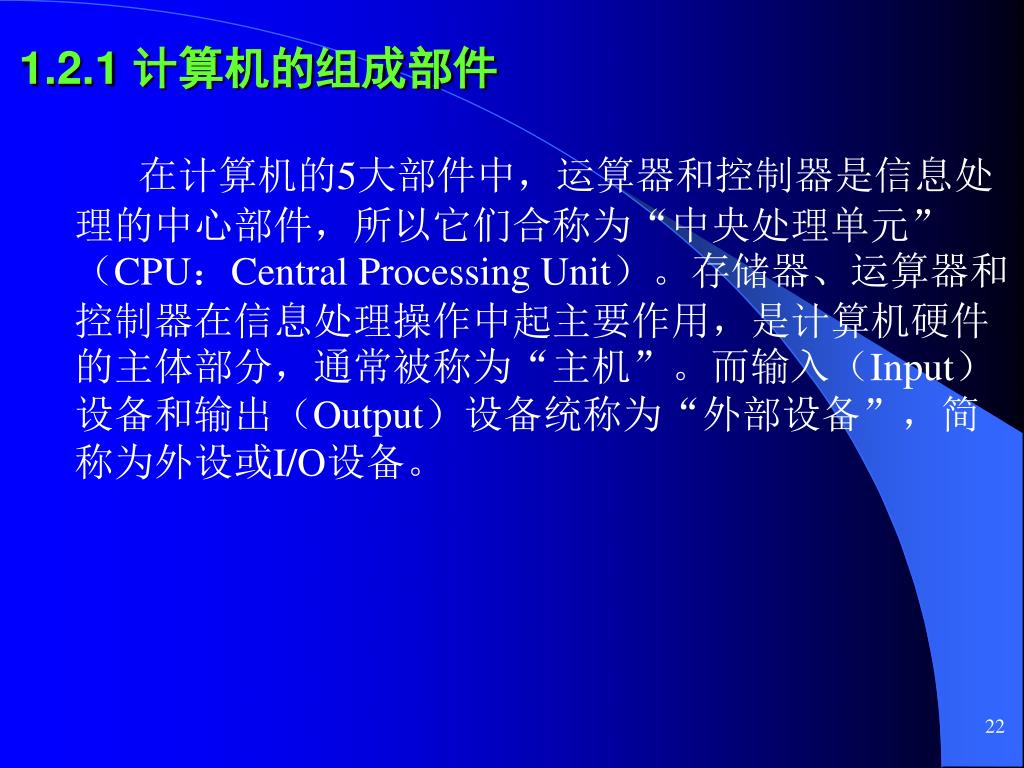 1.2.1 计算机的组成部件

在计算机的5大部件中，运算器和控制器是信息处理的中心部件，所以它们合称为“中央处理单元”（CPU：Central Processing Unit）。存储器、运算器和控制器在信息处理操作中起主要作用，是计算机硬件的主体部分，通常被称为“主机”。而输入（Input）设备和输出（Output）设备统称为“外部设备”，简称为外设或I/O设备。

22